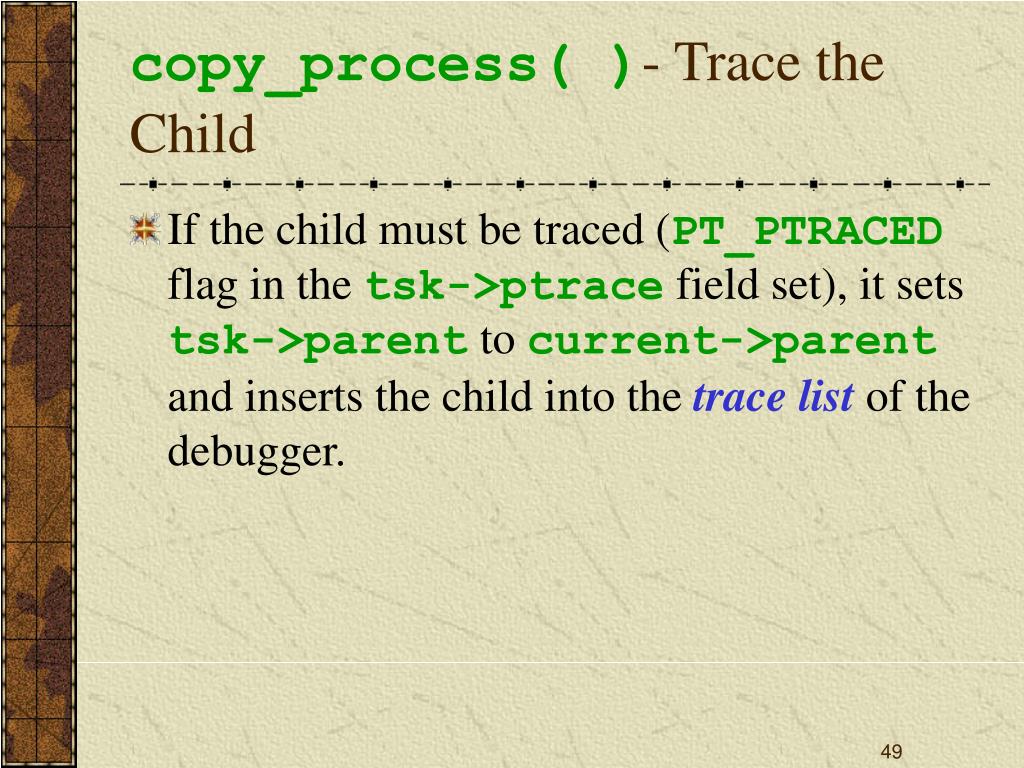 copy_process( ) - Trace the Child

If the child must be traced (PT_PTRACED flag in the tsk->ptrace field set), it sets tsk->parent to current->parent and inserts the child into the trace list of the debugger.

49